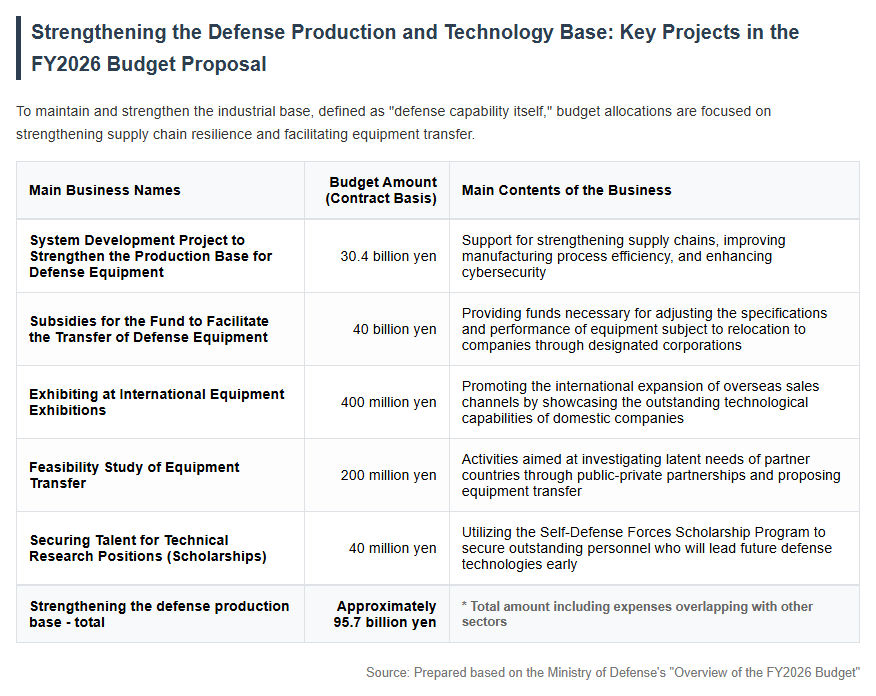 Strengthening the Defense Production and Technology Base: Key Projects in the FY2026 Budget Proposal

To maintain and strengthen the industrial base, defined as "defense capability itself," budget allocations are focused on strengthening supply chain resilience and facilitating equipment transfer.

| Main Business Names | Budget Amount (Contract Basis) | Main Contents of the Business |
|---|---|---|
| System Development Project to Strengthen the Production Base for Defense Equipment | 30.4 billion yen | Support for strengthening supply chains, improving manufacturing process efficiency, and enhancing cybersecurity |
| Subsidies for the Fund to Facilitate the Transfer of Defense Equipment | 40 billion yen | Providing funds necessary for adjusting the specifications and performance of equipment subject to relocation to companies through designated corporations |
| Exhibiting at International Equipment Exhibitions | 400 million yen | Promoting the international expansion of overseas sales channels by showcasing the outstanding technological capabilities of domestic companies |
| Feasibility Study of Equipment Transfer | 200 million yen | Activities aimed at investigating latent needs of partner countries through public-private partnerships and proposing equipment transfer |
| Securing Talent for Technical Research Positions (Scholarships) | 40 million yen | Utilizing the Self-Defense Forces Scholarship Program to secure outstanding personnel who will lead future defense technologies early |
| Strengthening the defense production base - total | Approximately 95.7 billion yen | * Total amount including expenses overlapping with other sectors |

Source: Prepared based on the Ministry of Defense's "Overview of the FY2026 Budget"